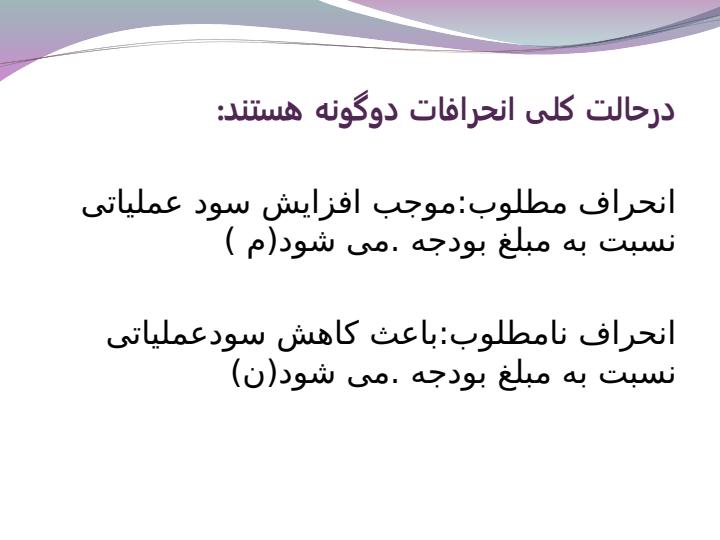 درحالت کلی انحرافات دوگونه هستند:

انحراف مطلوب:موجب افزایش سود عملیاتی نسبت به مبلغ بودجه .می شود(م )

انحراف نامطلوب:باعث کاهش سودعملیاتی نسبت به مبلغ بودجه .می شود(ن)